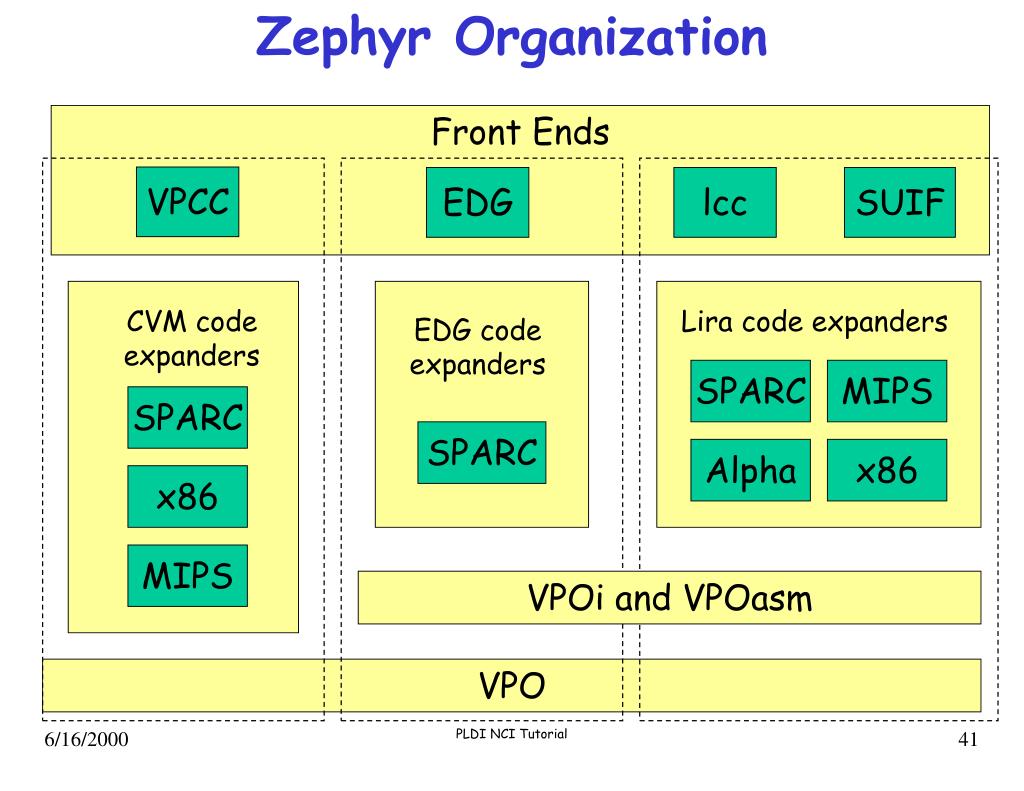 Zephyr Organization

Front Ends

VPCC

EDG

lcc

SUIF

CVM code expanders

SPARC

x86

MIPS

EDG code expanders

SPARC

Lira code expanders

SPARC

MIPS

Alpha

x86

VPOi and VPOasm

VPO

6/16/2000

PLDI NCI Tutorial

41